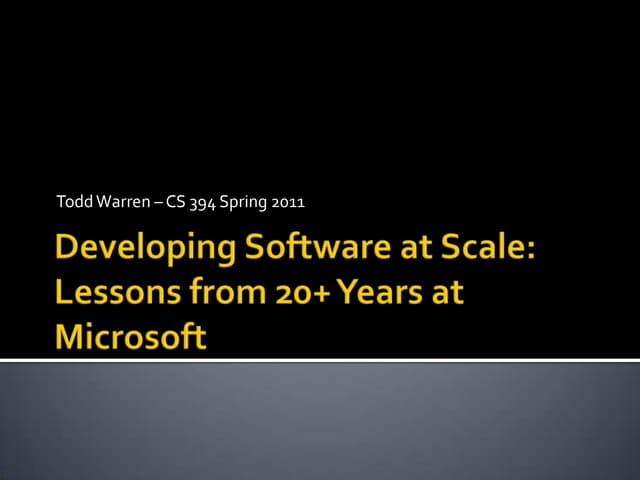 Todd Warren – CS 394 Spring 2011

Developing Software at Scale: Lessons from 20+ Years at Microsoft